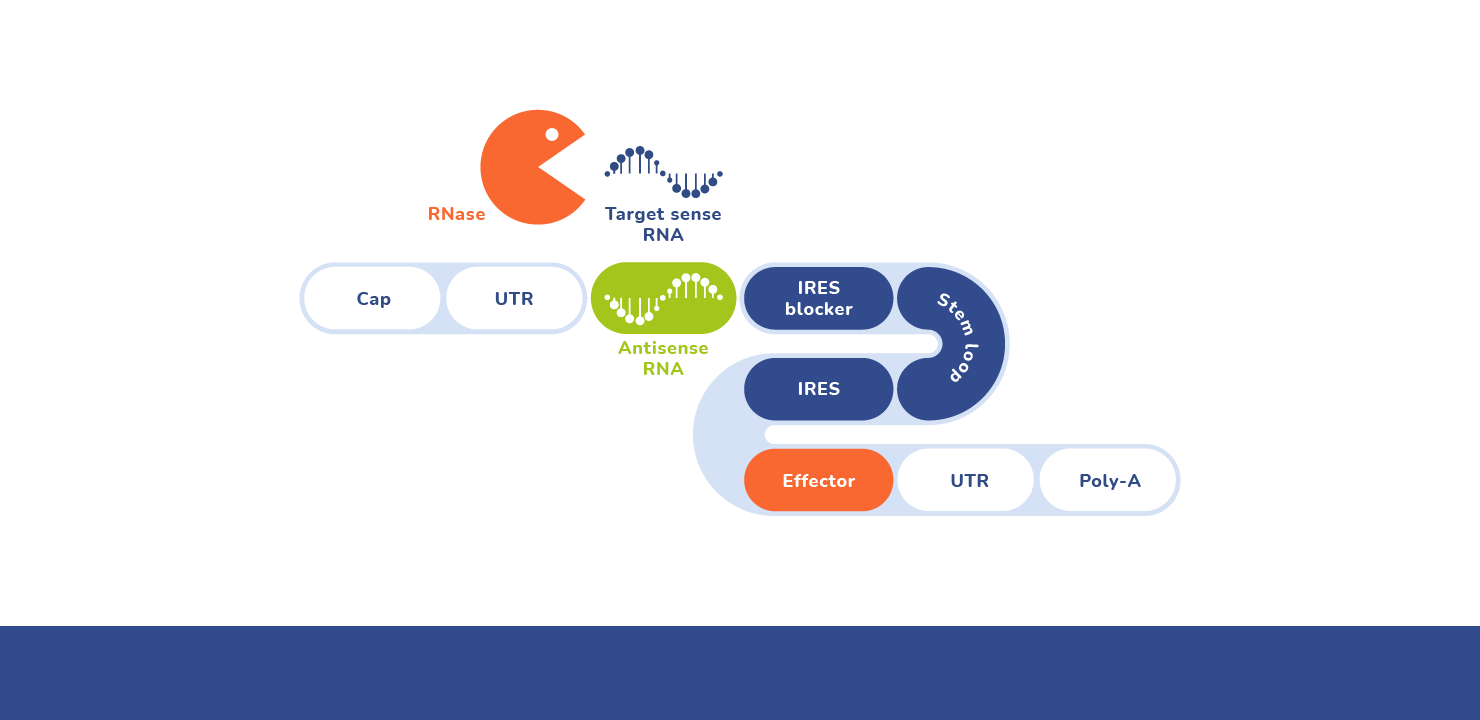 RNase

Target sense RNA

Cap

UTR

Antisense RNA

IRES blocker

Stem loop

IRES

Effector

UTR

Poly-A